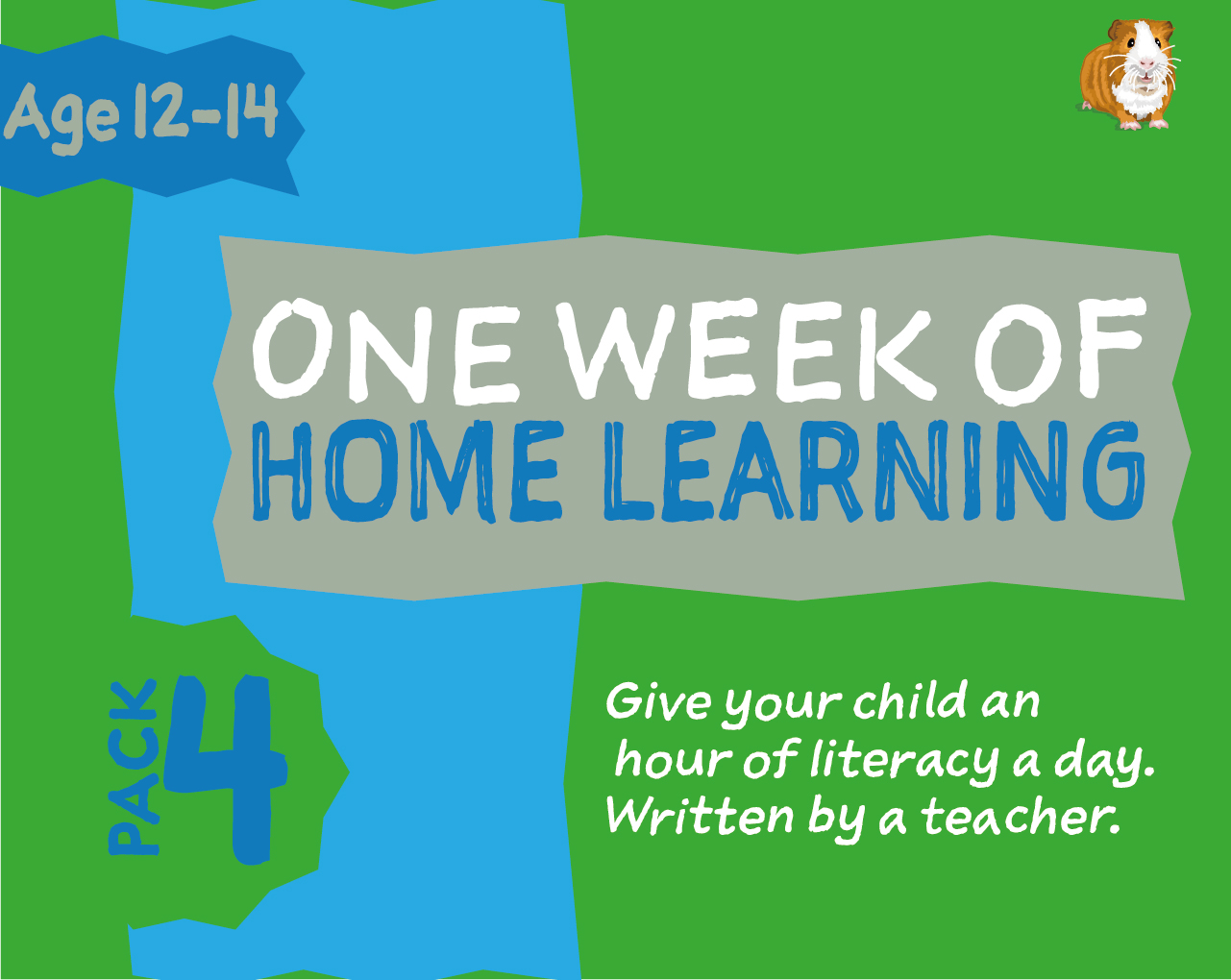 Age 12-14

ONE WEEK OF
HOME LEARNING

PACK 4

Give your child an hour of literacy a day. Written by a teacher.